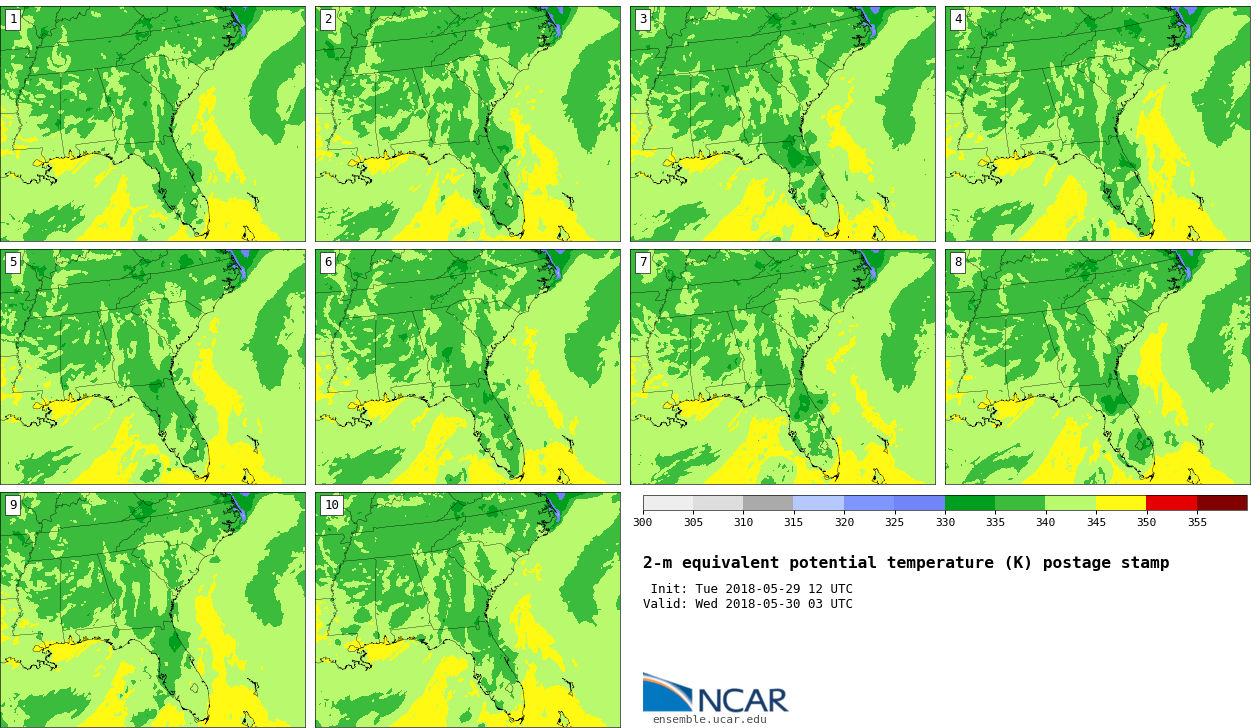 1

2

3

4

5

6

7

8

9

10

300 305 310 315 320 325 330 335 340 345 350 355

2-m equivalent potential temperature (K) postage stamp

Init: Tue 2018-05-29 12 UTC
Valid: Wed 2018-05-30 03 UTC

NCAR
ensemble.ucar.edu